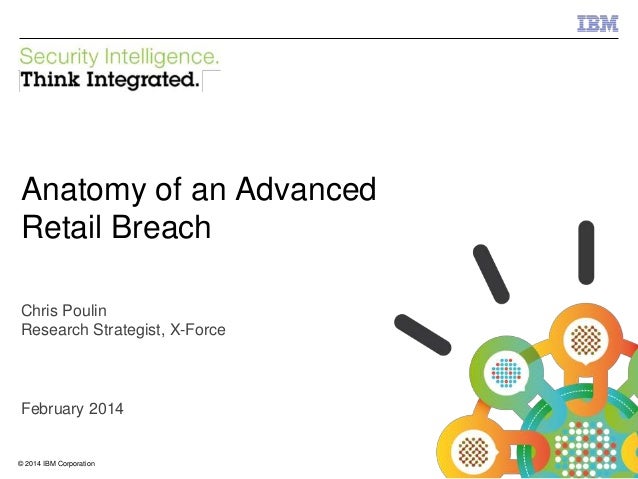 IBM

Security Intelligence.
Think Integrated.

Anatomy of an Advanced Retail Breach

Chris Poulin
Research Strategist, X-Force

February 2014

© 2014 IBM Corporation